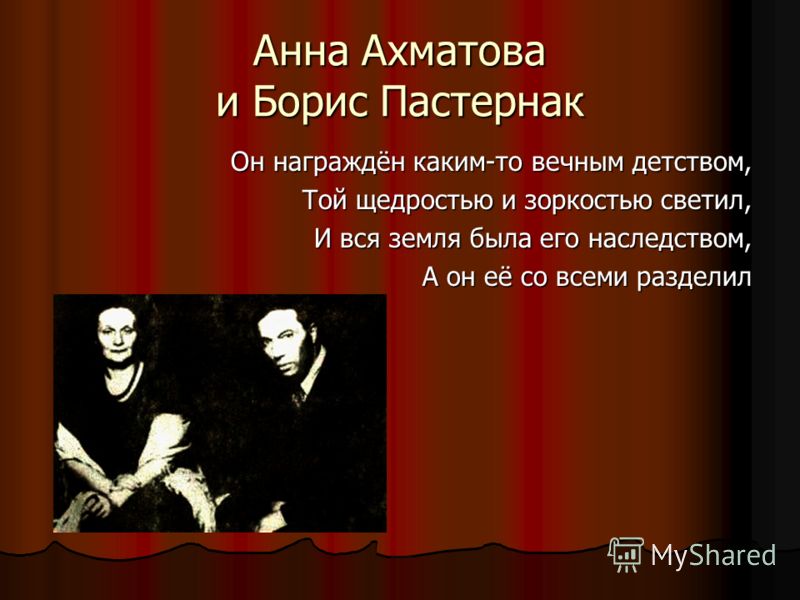 Анна Ахматова
и Борис Пастернак

Он награждён каким-то вечным детством,
Той щедростью и зоркостью светил,
И вся земля была его наследством,
А он её со всеми разделил

MyShared